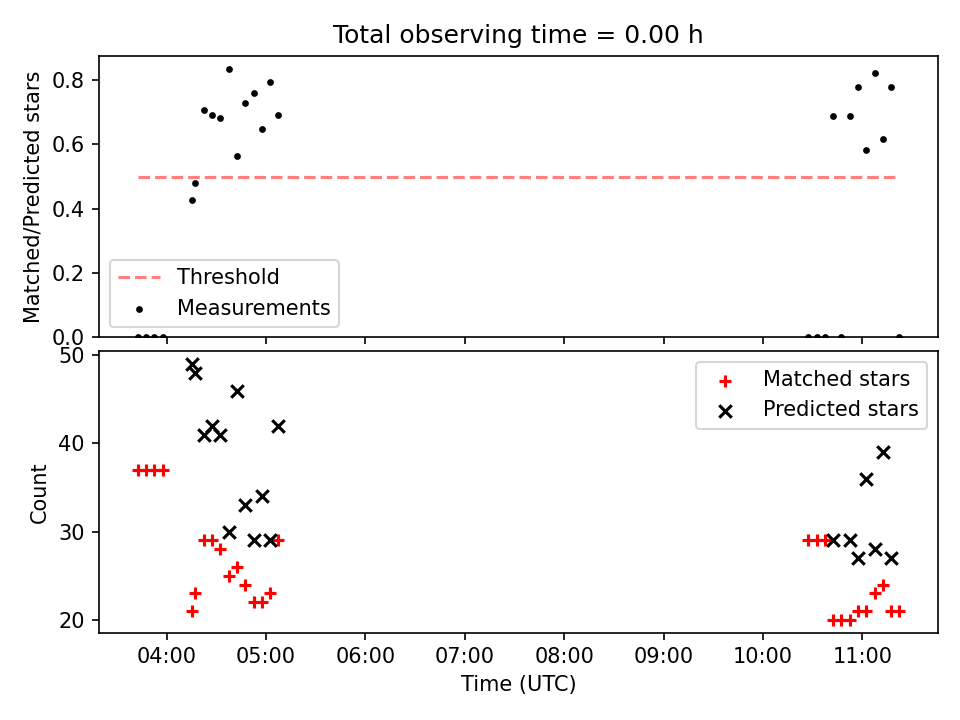 Total observing time = 0.00 h

Matched/Predicted stars

0.8
0.6
0.4
0.2
0.0

Threshold
Measurements

Count

50
40
30
20

Matched stars
Predicted stars

04:00 05:00 06:00 07:00 08:00 09:00 10:00 11:00

Time (UTC)